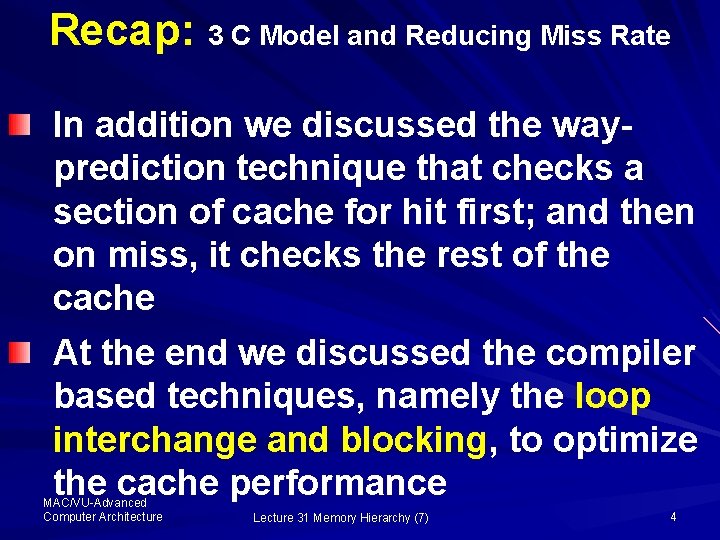 Recap: 3 C Model and Reducing Miss Rate

In addition we discussed the way-prediction technique that checks a section of cache for hit first; and then on miss, it checks the rest of the cache

At the end we discussed the compiler based techniques, namely the loop interchange and blocking, to optimize the cache performance

MAC/VU-Advanced Computer Architecture

Lecture 31 Memory Hierarchy (7)

4